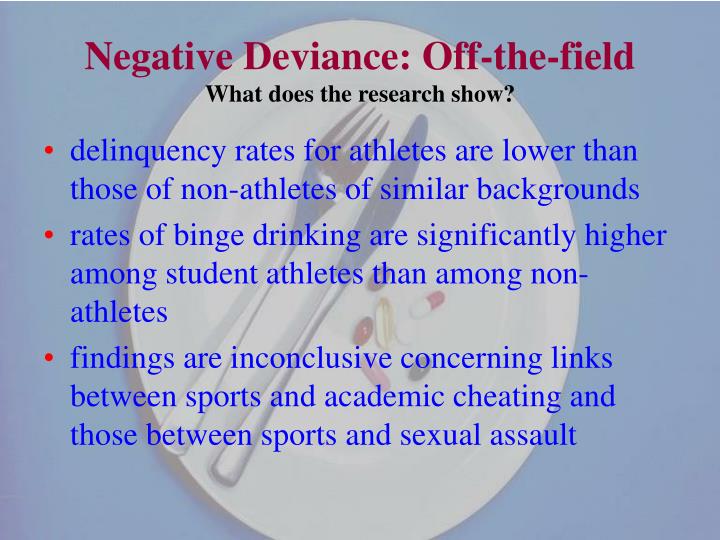 Negative Deviance: Off-the-field
What does the research show?

• delinquency rates for athletes are lower than those of non-athletes of similar backgrounds

• rates of binge drinking are significantly higher among student athletes than among non-athletes

• findings are inconclusive concerning links between sports and academic cheating and those between sports and sexual assault